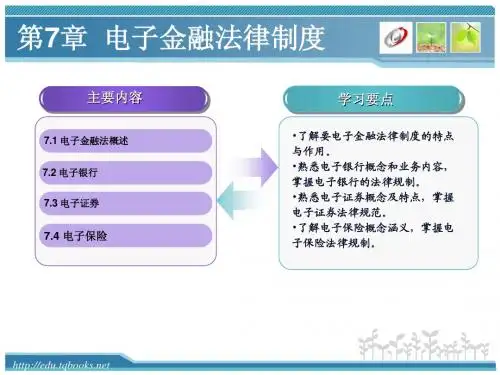 第7章 电子金融法律制度

主要内容

7.1 电子金融法概述

7.2 电子银行

7.3 电子证券

7.4 电子保险

学习要点

•了解要电子金融法律制度的特点与作用。
•熟悉电子银行概念和业务内容，掌握电子银行的法律规制。
•熟悉电子证券概念及特点，掌握电子证券法律规范。
•了解电子保险概念涵义，掌握电子保险法律规制。

http://edu.tqbooks.net